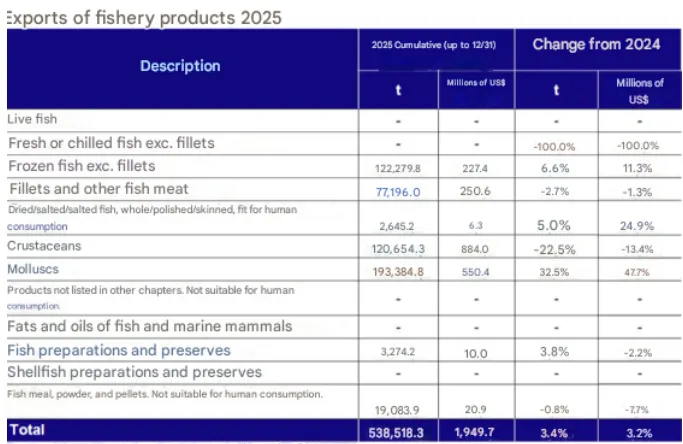 Exports of fishery products 2025

| Description | 2025 Cumulative (up to 12/31) t | 2025 Cumulative (up to 12/31) Millions of US$ | Change from 2024 t | Change from 2024 Millions of US$ |
|---|---|---|---|---|
| Live fish | - | - | - | - |
| Fresh or chilled fish exc. fillets | - | - | -100.0% | -100.0% |
| Frozen fish exc. fillets | 122,279.8 | 227.4 | 6.6% | 11.3% |
| Fillets and other fish meat | 77,196.0 | 250.6 | -2.7% | -1.3% |
| Dried/salted/salted fish, whole/polished/skinned, fit for human consumption | 2,645.2 | 6.3 | 5.0% | 24.9% |
| Crustaceans | 120,654.3 | 884.0 | -22.5% | -13.4% |
| Molluscs | 193,384.8 | 550.4 | 32.5% | 47.7% |
| Products not listed in other chapters. Not suitable for human consumption. | - | - | - | - |
| Fats and oils of fish and marine mammals | - | - | - | - |
| Fish preparations and preserves | 3,274.2 | 10.0 | 3.8% | -2.2% |
| Shellfish preparations and preserves | - | - | - | - |
| Fish meal, powder, and pellets. Not suitable for human consumption. | 19,083.9 | 20.9 | -0.8% | -7.7% |
| Total | 538,518.3 | 1,949.7 | 3.4% | 3.2% |